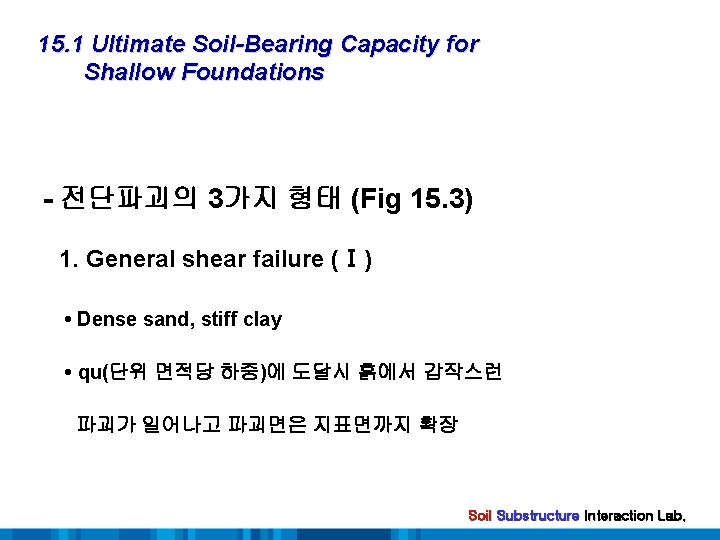 15.1 Ultimate Soil-Bearing Capacity for Shallow Foundations

- 전단파괴의 3가지 형태 (Fig 15.3)

1. General shear failure ( Ⅰ )

• Dense sand, stiff clay

• qu(단위 면적당 하중)에 도달시 흙에서 갑작스런 파괴가 일어나고 파괴면은 지표면까지 확장

Soil Substructure Interaction Lab.